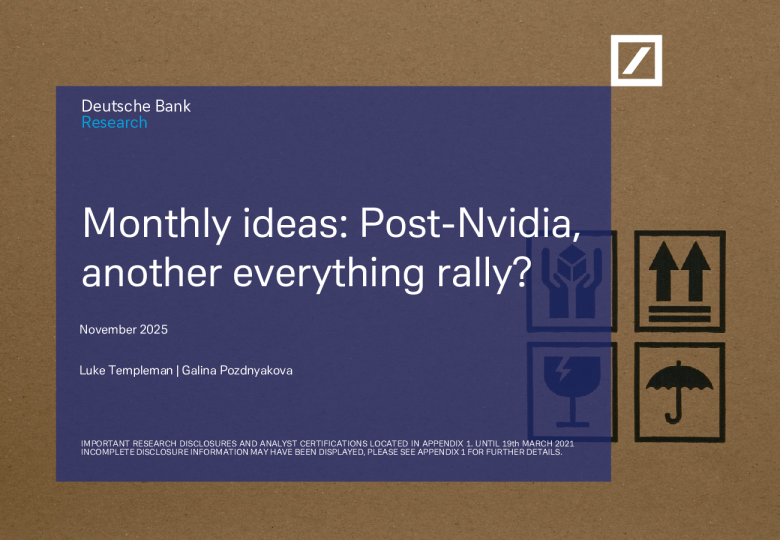 Deutsche Bank
Research

Monthly ideas: Post-Nvidia, another everything rally?

November 2025

Luke Templeman | Galina Pozdnyakova

IMPORTANT RESEARCH DISCLOSURES AND ANALYST CERTIFICATIONS LOCATED IN APPENDIX 1. UNTIL 19th MARCH 2021 INCOMPLETE DISCLOSURE INFORMATION MAY HAVE BEEN DISPLAYED, PLEASE SEE APPENDIX 1 FOR FURTHER DETAILS.